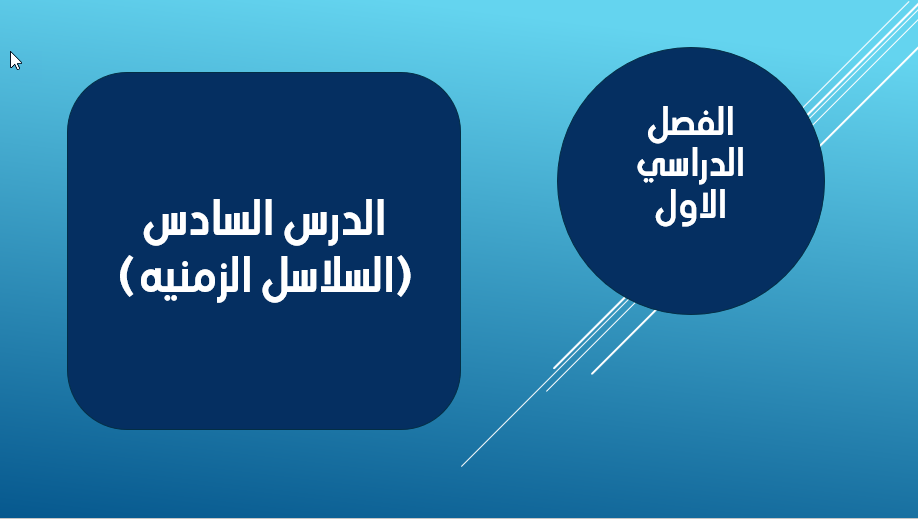 الفصل
الدراسي
الاول

الدرس السادس
(السلاسل الزمنيه)